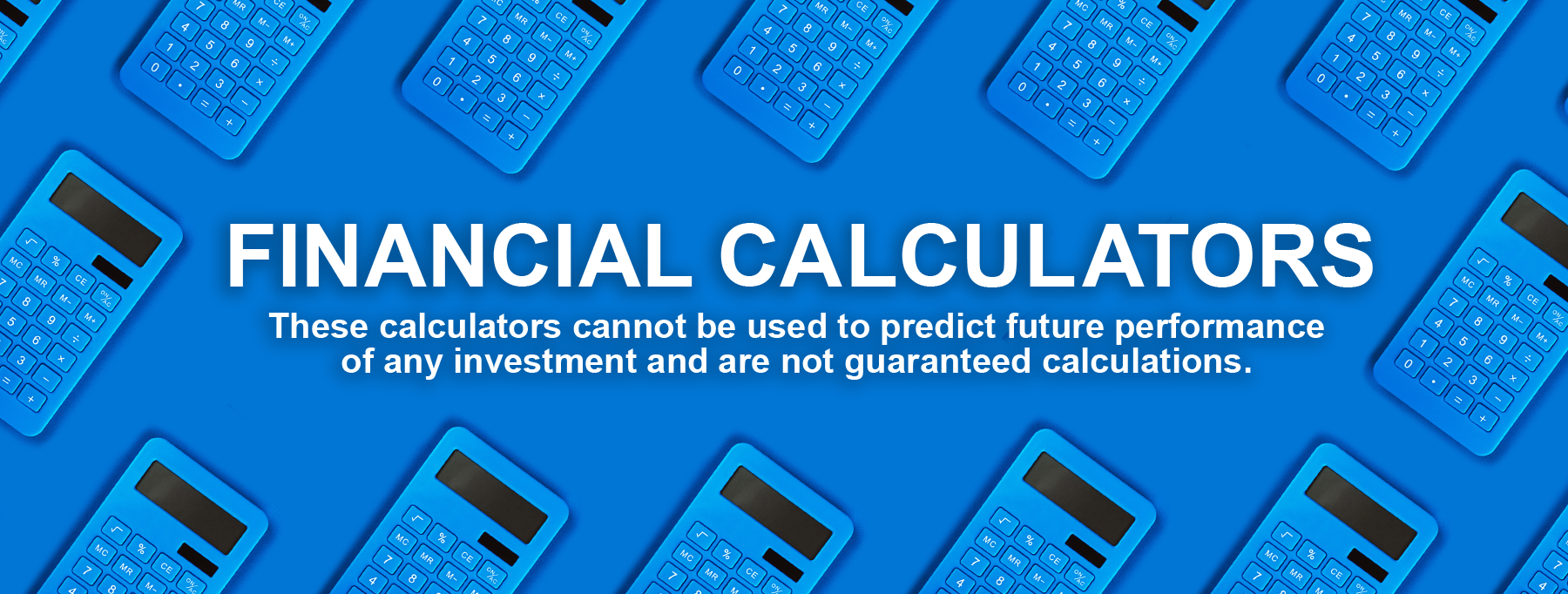 FINANCIAL CALCULATORS

These calculators cannot be used to predict future performance of any investment and are not guaranteed calculations.